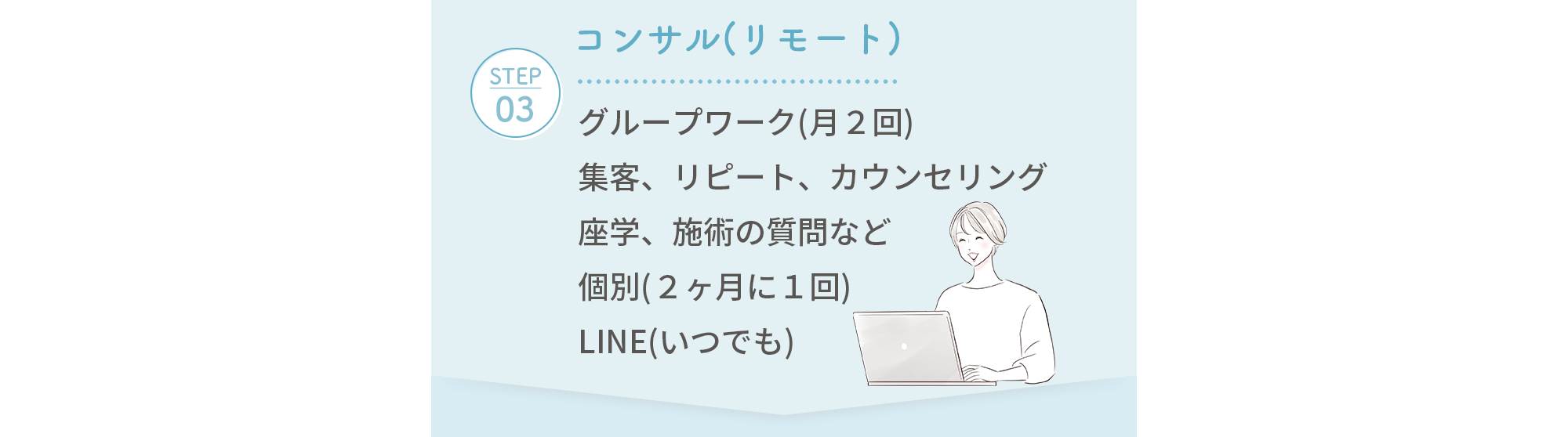 STEP
03

コンサル(リモート)

グループワーク(月２回)
集客、リピート、カウンセリング
座学、施術の質問など
個別(２ヶ月に１回)
LINE(いつでも)